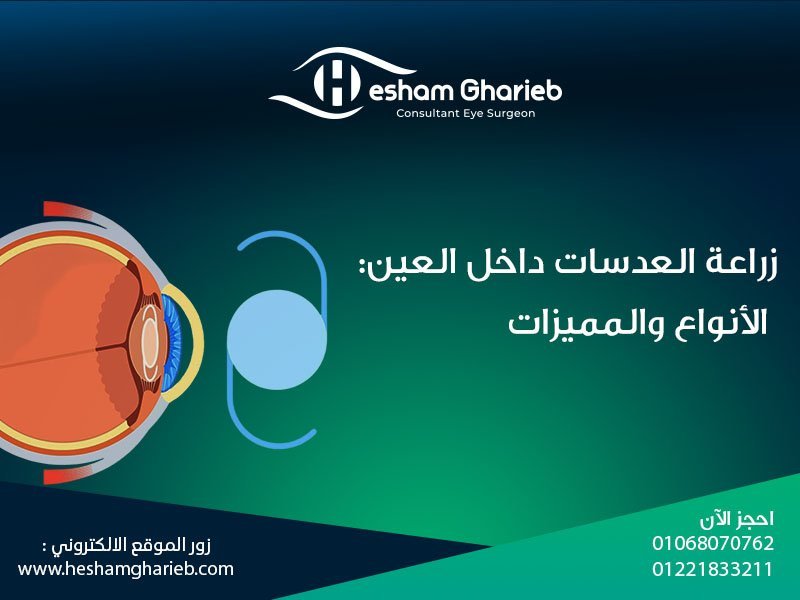 Hesham Gharieb
Consultant Eye Surgeon

زراعة العدسات داخل العين:
الأنواع والمميزات

احجز الآن
01068070762
01221833211

زور الموقع الالكتروني :
www.heshamgharieb.com